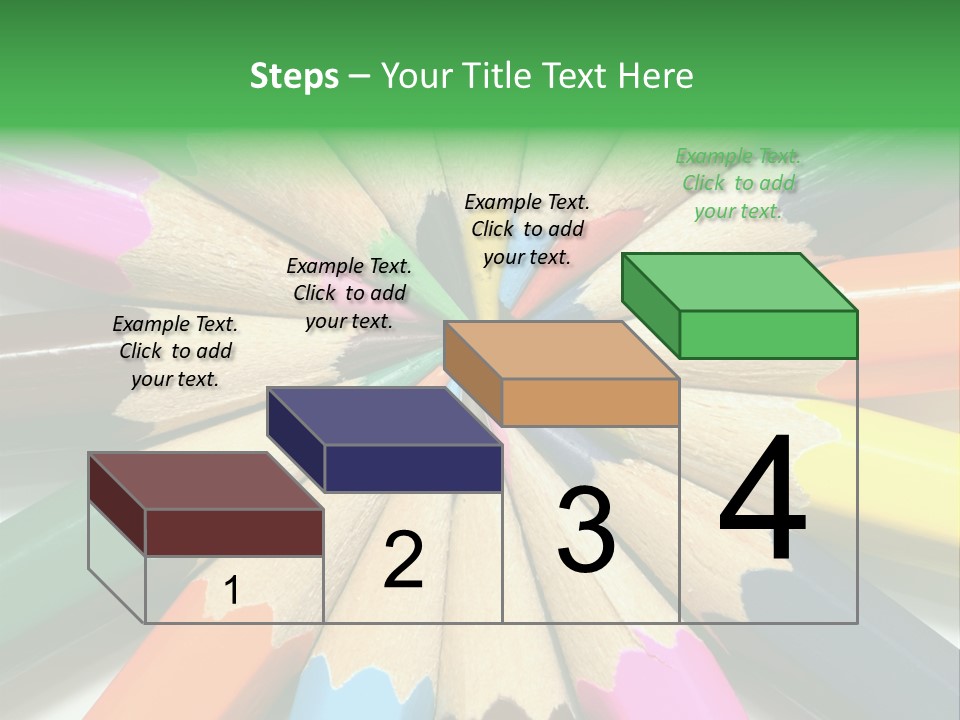 Steps – Your Title Text Here

Example Text. Click to add your text.

Example Text. Click to add your text.

Example Text. Click to add your text.

Example Text. Click to add your text.

1

2

3

4